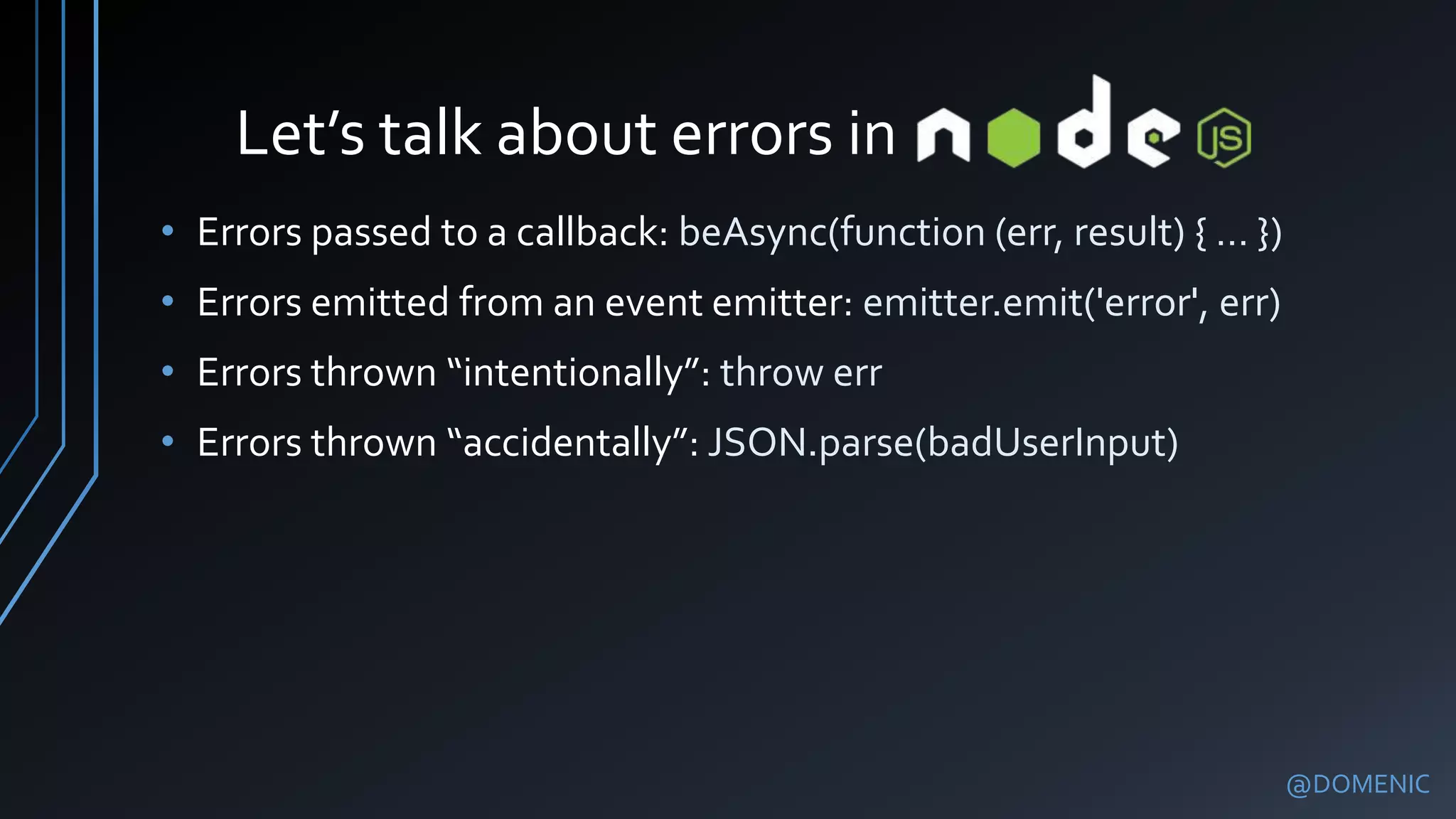 Let’s talk about errors in node JS

• Errors passed to a callback: beAsync(function (err, result) { … })
• Errors emitted from an event emitter: emitter.emit('error', err)
• Errors thrown “intentionally”: throw err
• Errors thrown “accidentally”: JSON.parse(badUserInput)

@DOMENIC